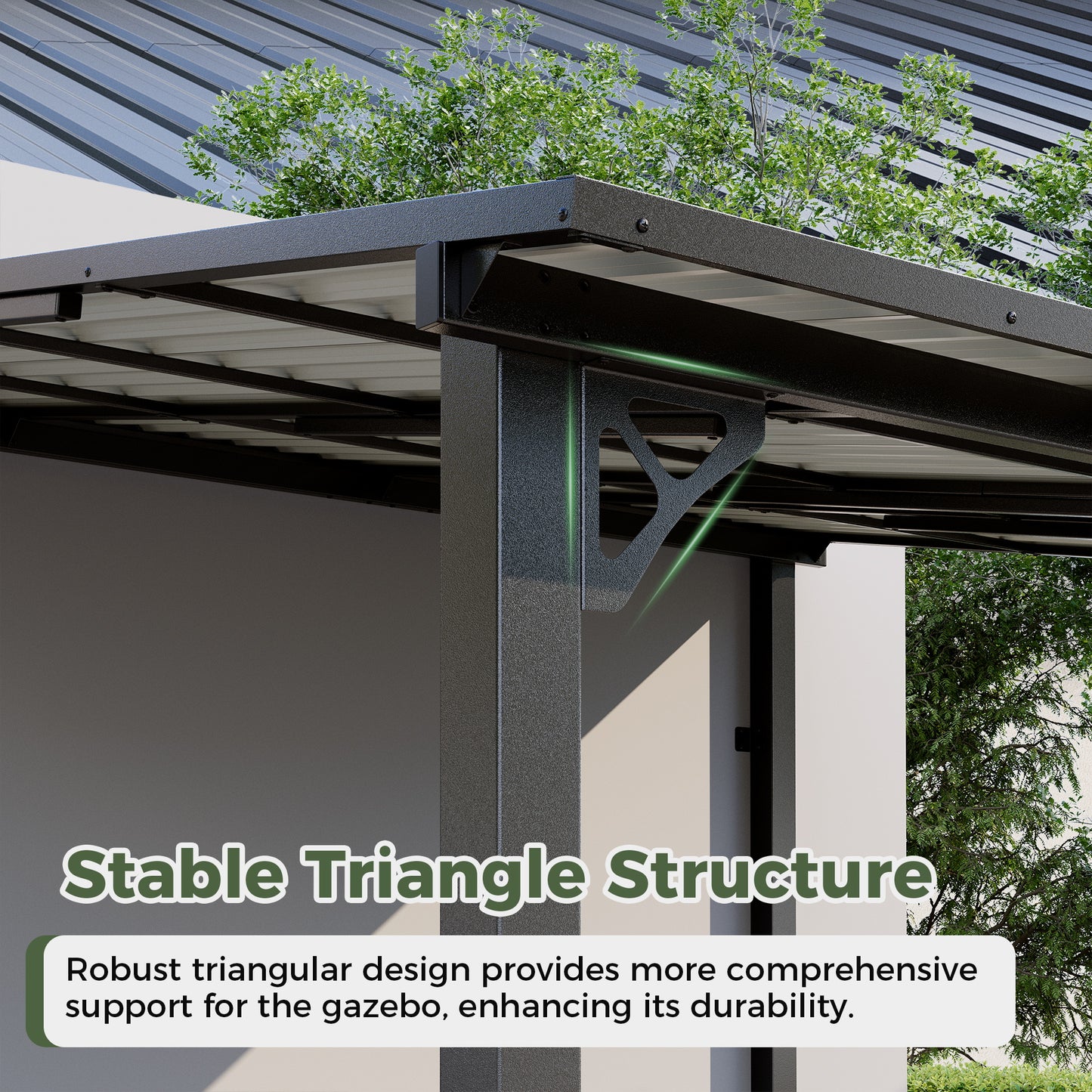 Stable Triangle Structure

Robust triangular design provides more comprehensive support for the gazebo, enhancing its durability.